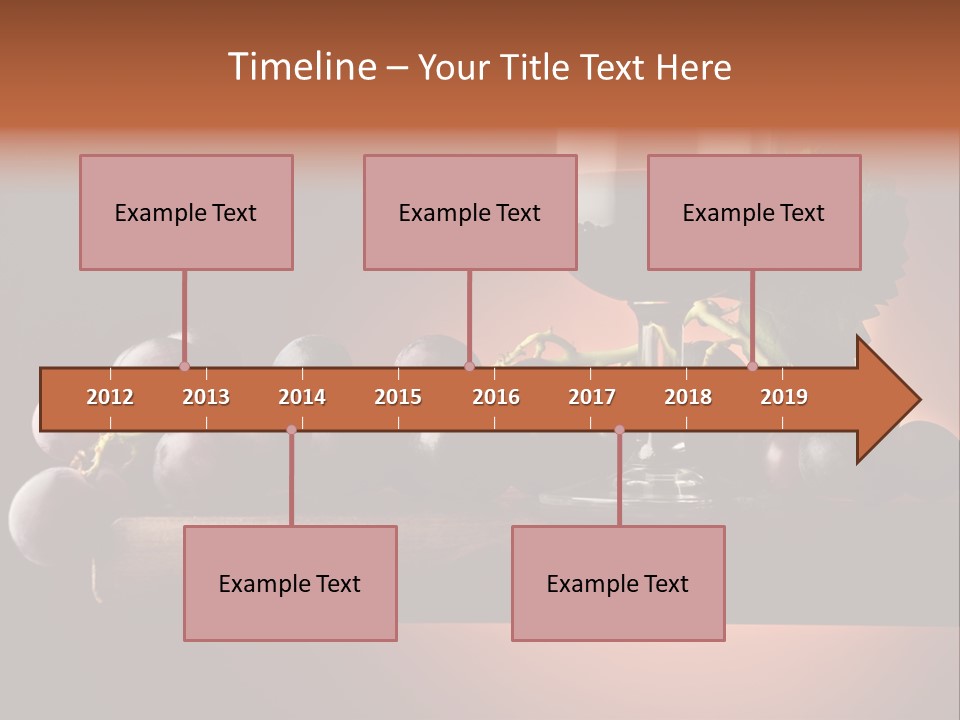 Timeline – Your Title Text Here

Example Text

Example Text

Example Text

2012 2013 2014 2015 2016 2017 2018 2019

Example Text

Example Text